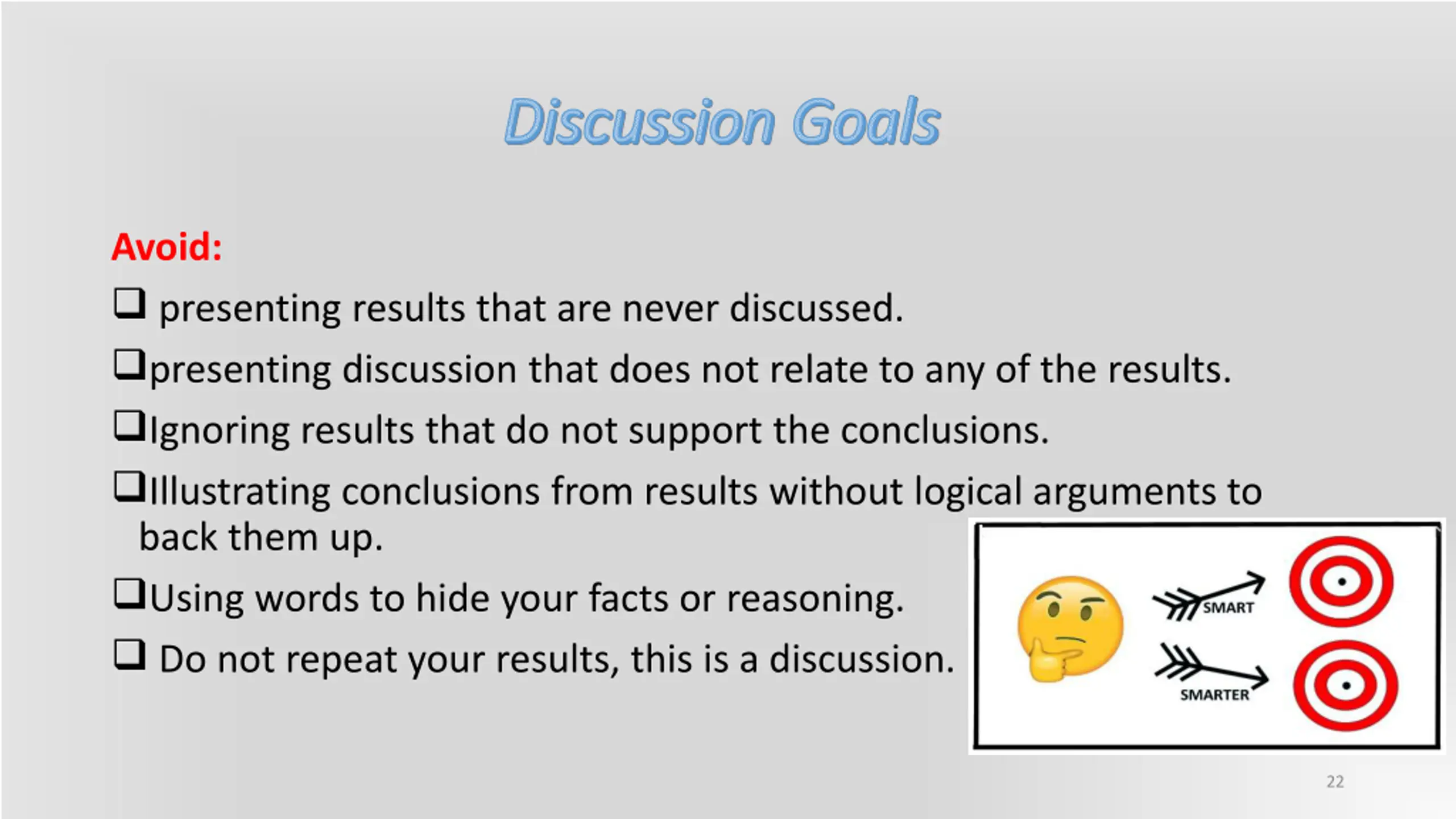 Discussion Goals

Avoid:

❑ presenting results that are never discussed.

❑presenting discussion that does not relate to any of the results.

❑Ignoring results that do not support the conclusions.

❑Illustrating conclusions from results without logical arguments to back them up.

❑Using words to hide your facts or reasoning.

❑ Do not repeat your results, this is a discussion.

SMART

SMARTER

22